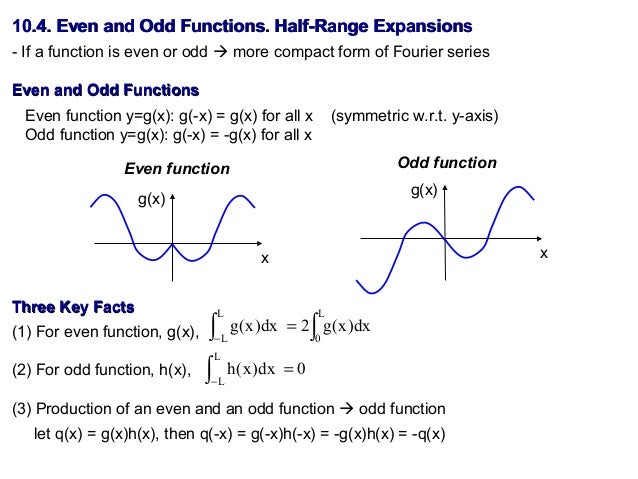 10.4. Even and Odd Functions. Half-Range Expansions
- If a function is even or odd → more compact form of Fourier series

Even and Odd Functions
Even function y=g(x): g(-x) = g(x) for all x (symmetric w.r.t. y-axis)
Odd function y=g(x): g(-x) = -g(x) for all x

Even function
g(x)
x

Odd function
g(x)
x

Three Key Facts
(1) For even function, g(x), $\int_{-L}^{L} g(x)dx = 2\int_{0}^{L} g(x)dx$

(2) For odd function, h(x), $\int_{-L}^{L} h(x)dx = 0$

(3) Production of an even and an odd function → odd function
let q(x) = g(x)h(x), then q(-x) = g(-x)h(-x) = -g(x)h(x) = -q(x)